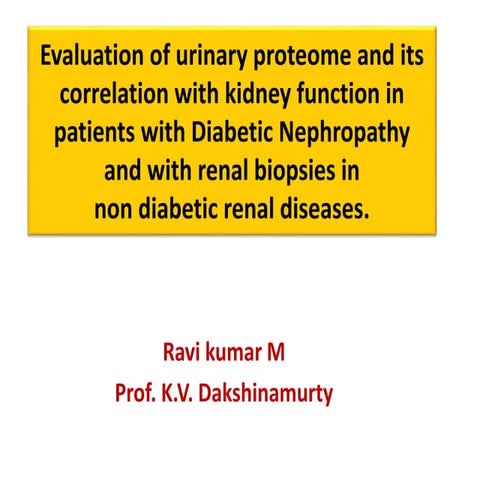 Evaluation of urinary proteome and its correlation with kidney function in patients with Diabetic Nephropathy and with renal biopsies in non diabetic renal diseases.

Ravi kumar M
Prof. K.V. Dakshinamurty